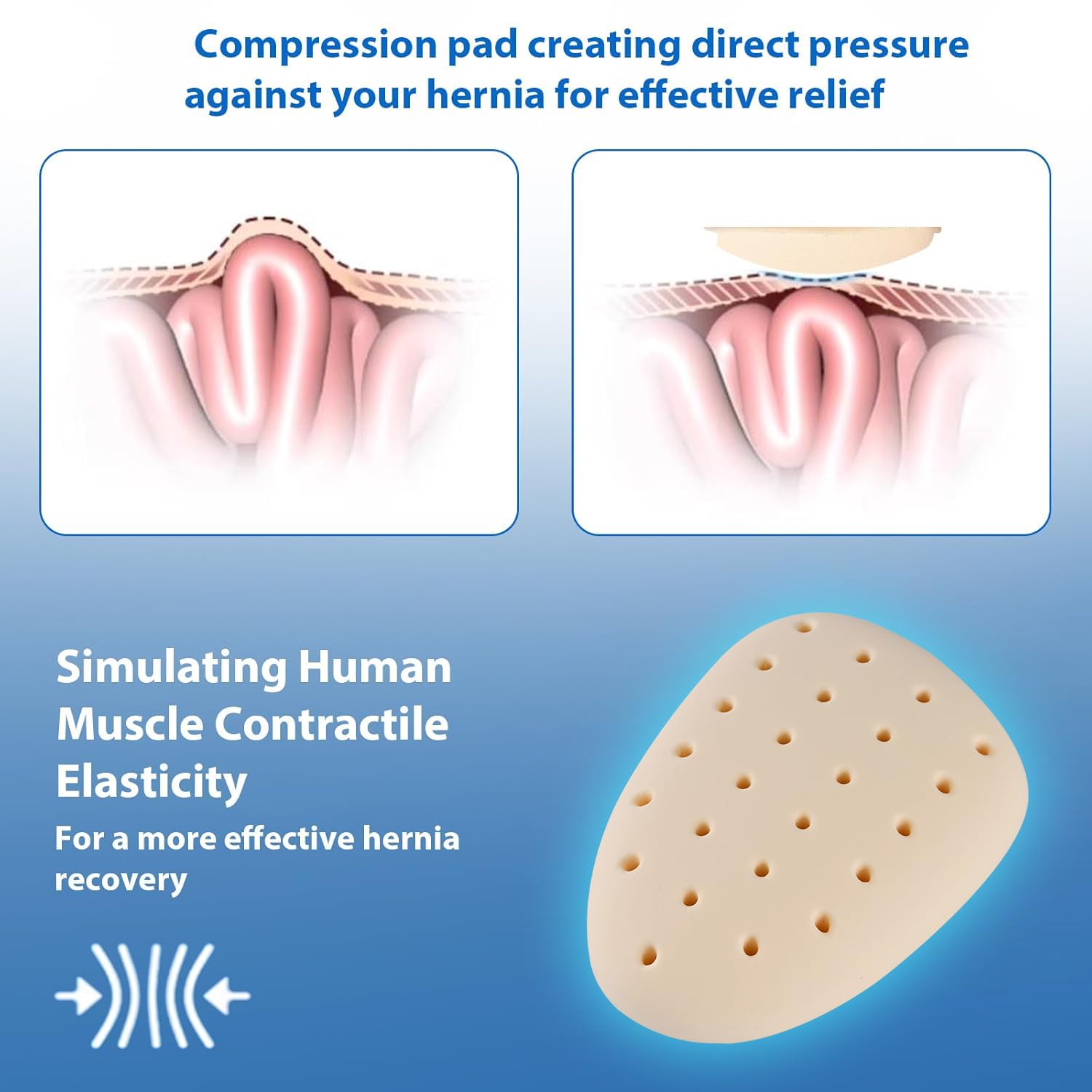 Compression pad creating direct pressure against your hernia for effective relief

Simulating Human Muscle Contractile Elasticity

For a more effective hernia recovery